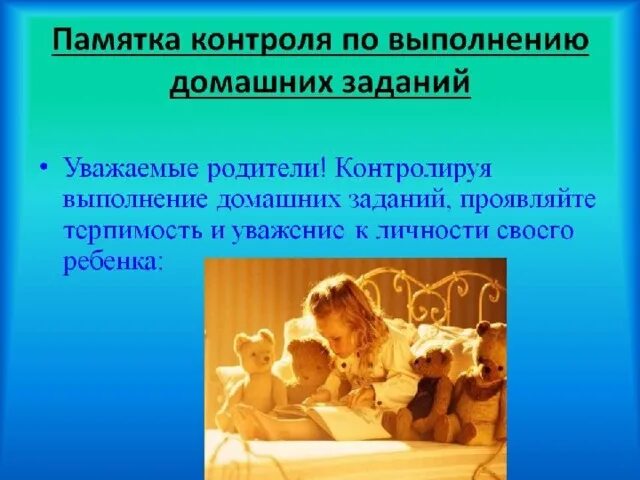 Памятка контроля по выполнению домашних заданий

• Уважаемые родители! Контролируя выполнение домашних заданий, проявляйте терпимость и уважение к личности своего ребенка: